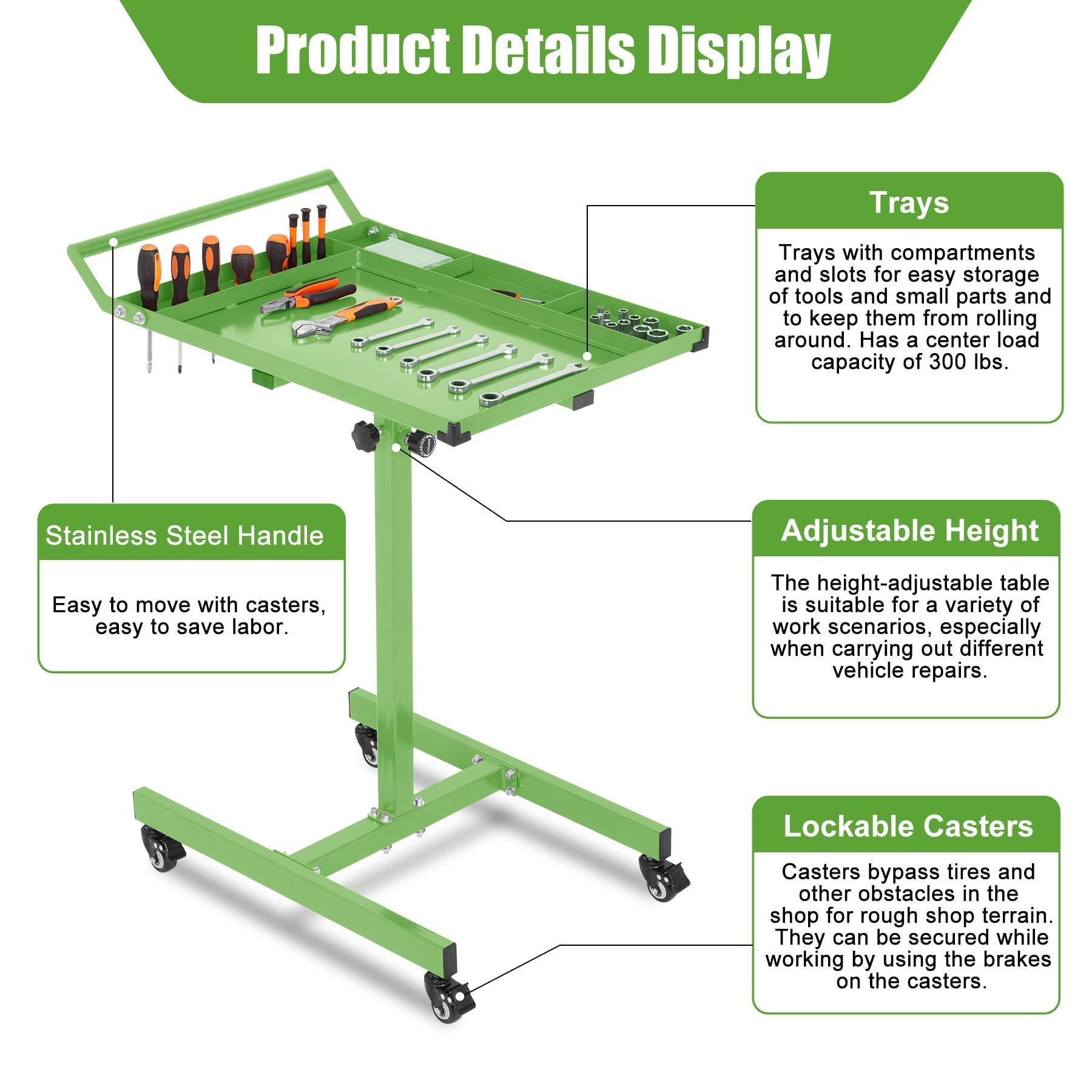 Product Details Display

Trays

Trays with compartments and slots for easy storage of tools and small parts and to keep them from rolling around. Has a center load capacity of 300 lbs.

Stainless Steel Handle

Easy to move with casters, easy to save labor.

Adjustable Height

The height-adjustable table is suitable for a variety of work scenarios, especially when carrying out different vehicle repairs.

Lockable Casters

Casters bypass tires and other obstacles in the shop for rough shop terrain. They can be secured while working by using the brakes on the casters.